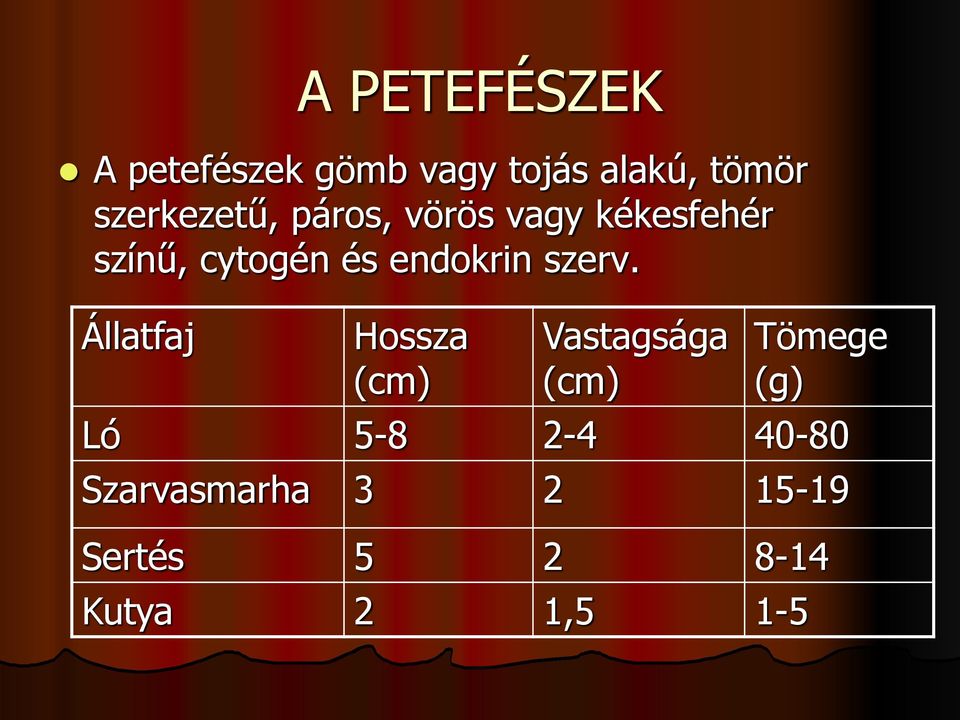 A PETEFÉSZEK

A petefészek gömb vagy tojás alakú, tömör szerkezetű, páros, vörös vagy kékesfehér színű, cytogén és endokrin szerv.

| Állatfaj | Hossza (cm) | Vastagsága (cm) | Tömege (g) |
|---|---|---|---|
| Ló | 5-8 | 2-4 | 40-80 |
| Szarvasmarha | 3 | 2 | 15-19 |
| Sertés | 5 | 2 | 8-14 |
| Kutya | 2 | 1,5 | 1-5 |